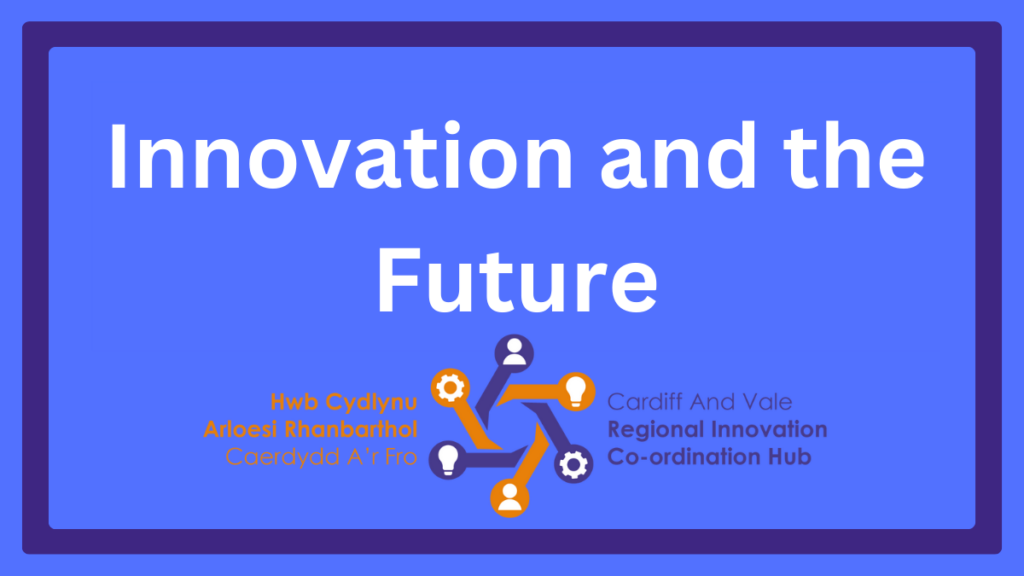 Innovation and the Future

Hwb Cydlynu
Arloesi Rhanbarthol
Caerdydd A'r Fro

Cardiff And Vale
Regional Innovation
Co-ordination Hub